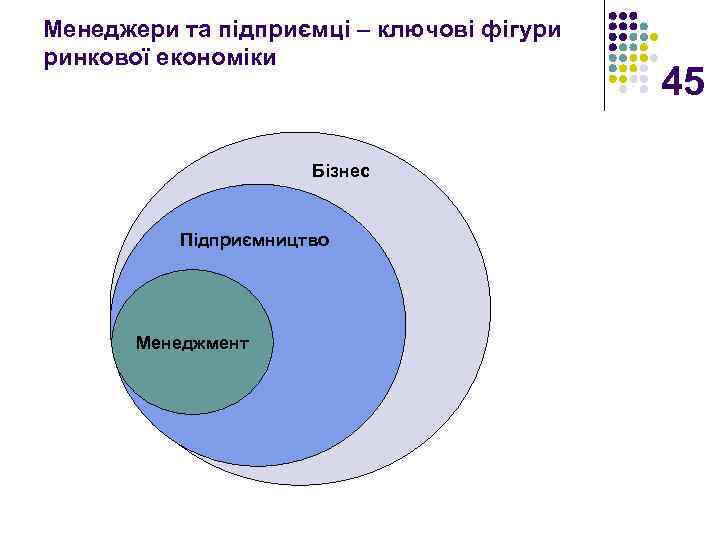 Менеджери та підприємці – ключові фігури ринкової економіки

45

Бізнес

Підприємництво

Менеджмент